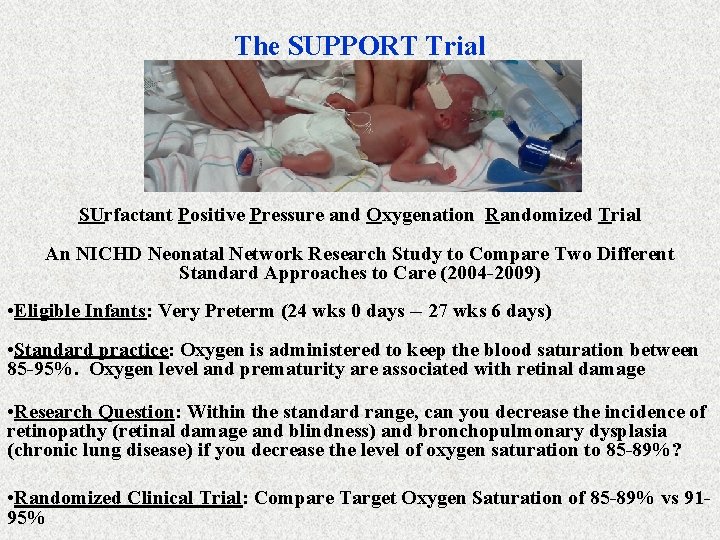 The SUPPORT Trial

SUrfactant Positive Pressure and Oxygenation Randomized Trial

An NICHD Neonatal Network Research Study to Compare Two Different Standard Approaches to Care (2004-2009)

•Eligible Infants: Very Preterm (24 wks 0 days – 27 wks 6 days)

•Standard practice: Oxygen is administered to keep the blood saturation between 85-95%. Oxygen level and prematurity are associated with retinal damage

•Research Question: Within the standard range, can you decrease the incidence of retinopathy (retinal damage and blindness) and bronchopulmonary dysplasia (chronic lung disease) if you decrease the level of oxygen saturation to 85-89%?

•Randomized Clinical Trial: Compare Target Oxygen Saturation of 85-89% vs 91-95%